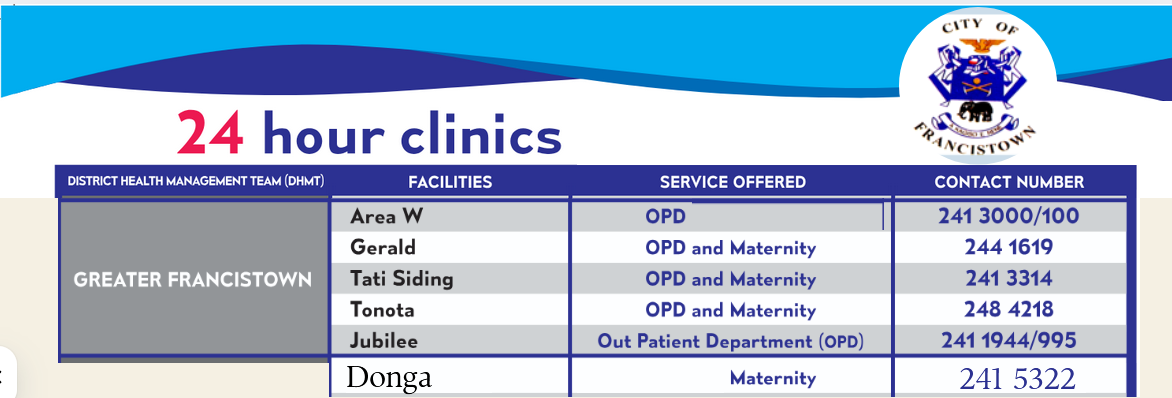 CITY OF
FRANCISTOWN

24 hour clinics

| DISTRICT HEALTH MANAGEMENT TEAM (DHMT) | FACILITIES | SERVICE OFFERED | CONTACT NUMBER |
|---|---|---|---|
| GREATER FRANCISTOWN | Area W | OPD | 241 3000/100 |
| | Gerald | OPD and Maternity | 244 1619 |
| | Tati Siding | OPD and Maternity | 241 3314 |
| | Tonota | OPD and Maternity | 248 4218 |
| | Jubilee | Out Patient Department (OPD) | 241 1944/995 |
| | Donga | Maternity | 241 5322 |